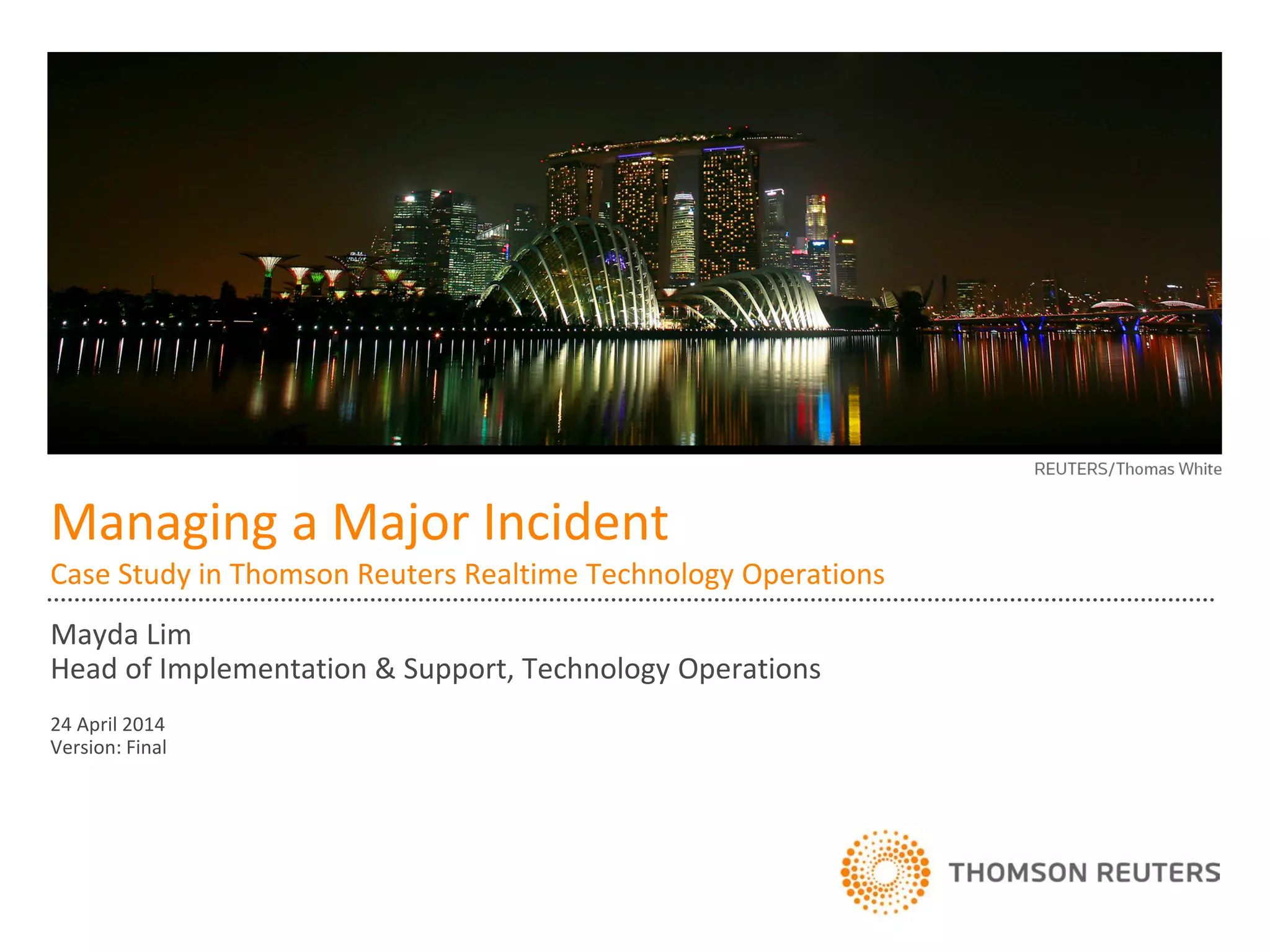 REUTERS/Thomas White

Managing a Major Incident
Case Study in Thomson Reuters Realtime Technology Operations

Mayda Lim
Head of Implementation & Support, Technology Operations

24 April 2014
Version: Final

THOMSON REUTERS